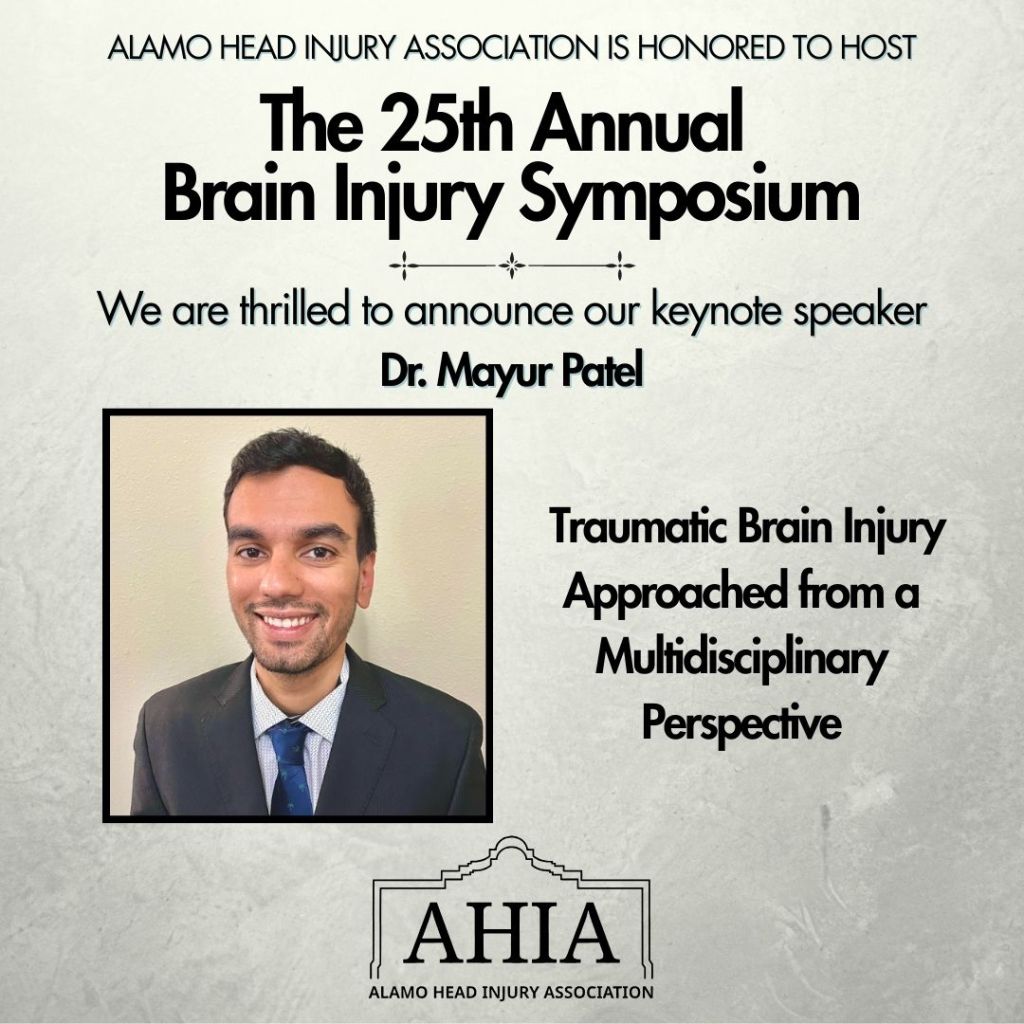 ALAMO HEAD INJURY ASSOCIATION IS HONORED TO HOST

The 25th Annual Brain Injury Symposium

We are thrilled to announce our keynote speaker

Dr. Mayur Patel

Traumatic Brain Injury Approached from a Multidisciplinary Perspective

AHIA

ALAMO HEAD INJURY ASSOCIATION